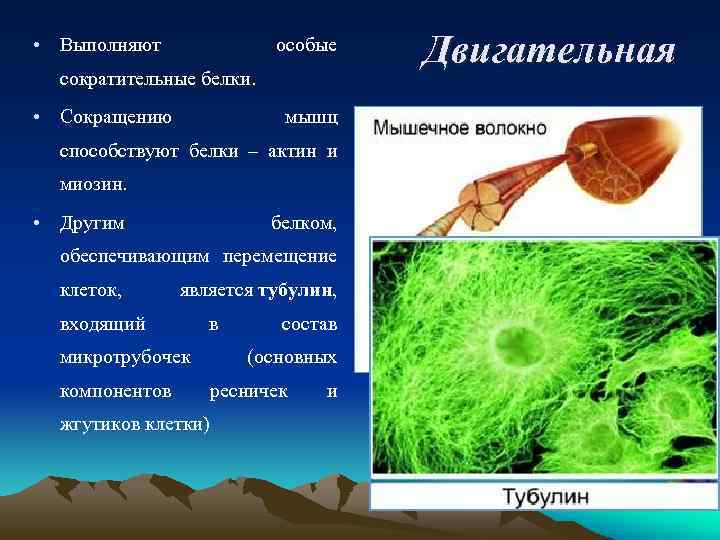 Двигательная

• Выполняют особые сократительные белки.

• Сокращению мышц способствуют белки – актин и миозин.

• Другим белком, обеспечивающим перемещение клеток, является тубулин, входящий в состав микротрубочек (основных компонентов ресничек и жгутиков клетки)

Мышечное волокно

Тубулин